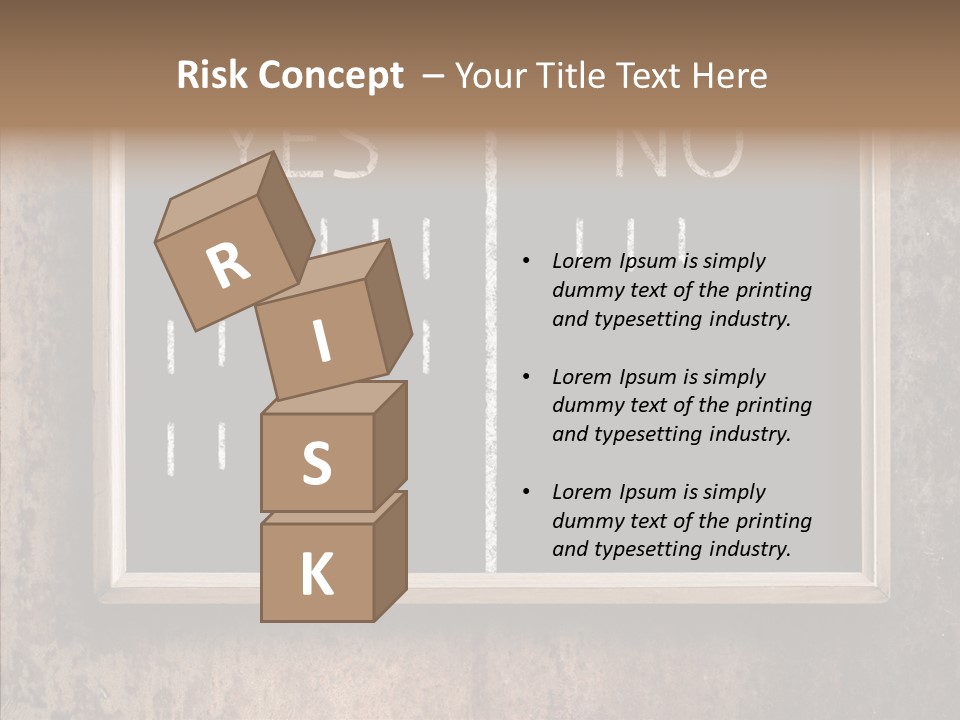 Risk Concept – Your Title Text Here

YES NO

R
I
S
K

• Lorem Ipsum is simply dummy text of the printing and typesetting industry.

• Lorem Ipsum is simply dummy text of the printing and typesetting industry.

• Lorem Ipsum is simply dummy text of the printing and typesetting industry.